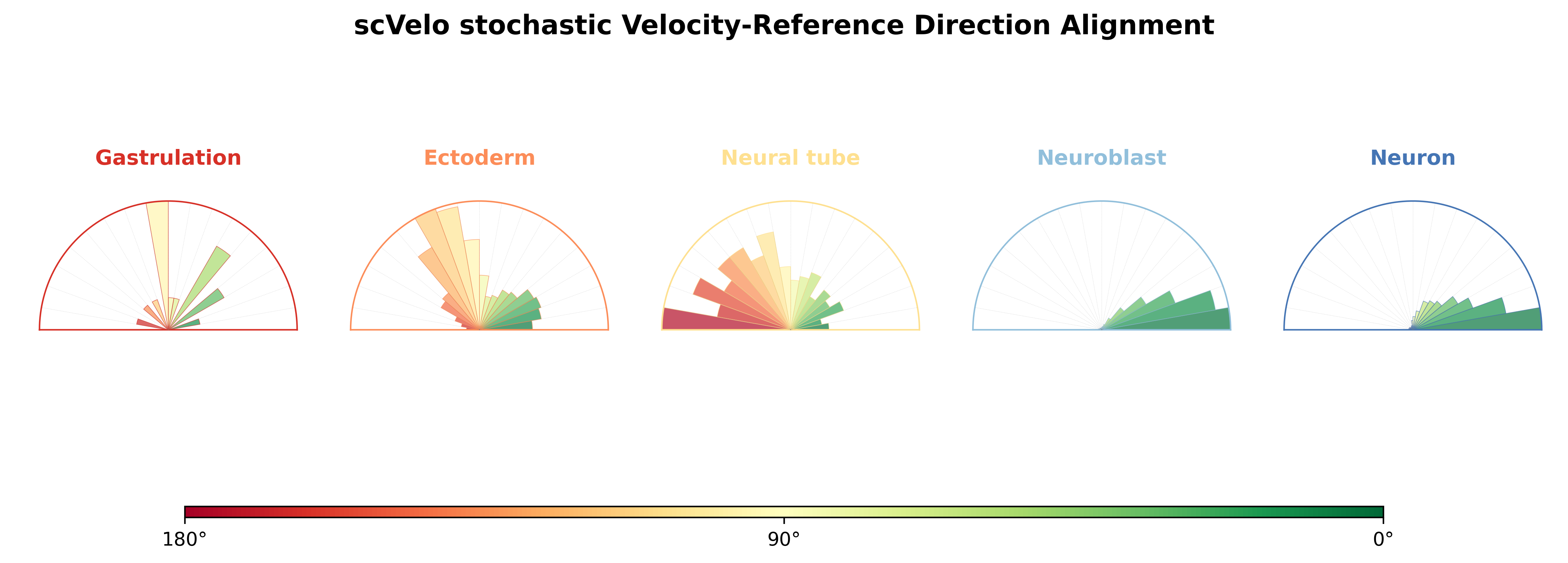 scVelo stochastic Velocity-Reference Direction Alignment

Gastrulation

Ectoderm

Neural tube

Neuroblast

Neuron

180°

90°

0°